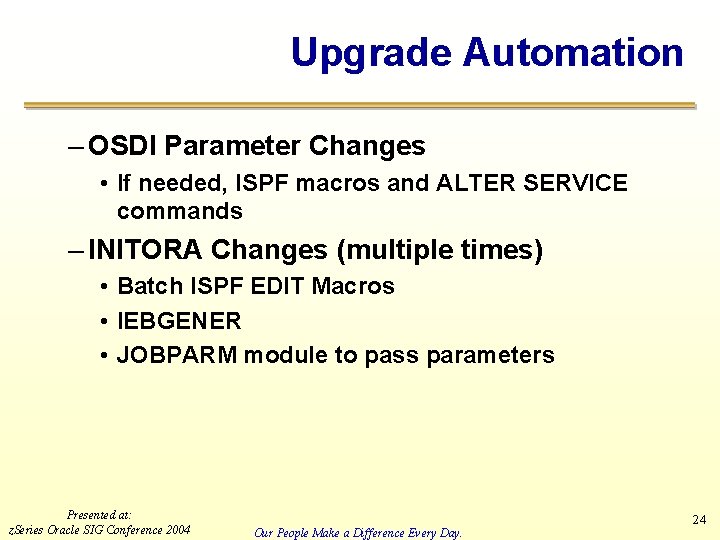 Upgrade Automation

– OSDI Parameter Changes

• If needed, ISPF macros and ALTER SERVICE commands

– INITORA Changes (multiple times)

• Batch ISPF EDIT Macros

• IEBGENER

• JOBPARM module to pass parameters

Presented at:
zSeries Oracle SIG Conference 2004

Our People Make a Difference Every Day.

24